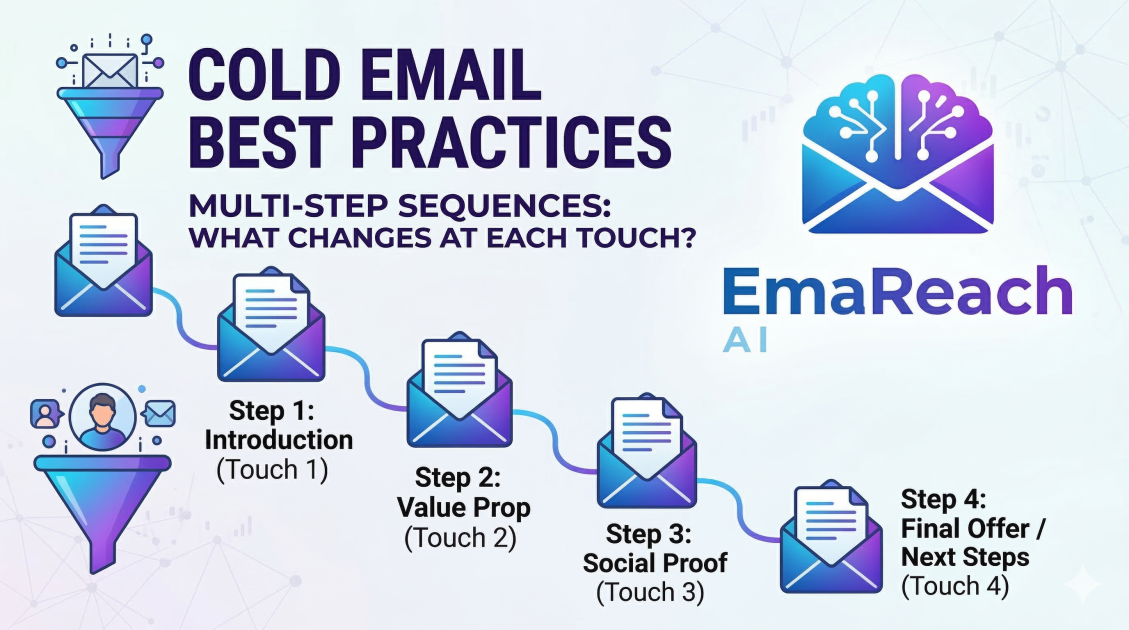 COLD EMAIL BEST PRACTICES

MULTI-STEP SEQUENCES: WHAT CHANGES AT EACH TOUCH?

EmaReach AI

Step 1: Introduction (Touch 1)

Step 2: Value Prop (Touch 2)

Step 3: Social Proof (Touch 3)

Step 4: Final Offer / Next Steps (Touch 4)